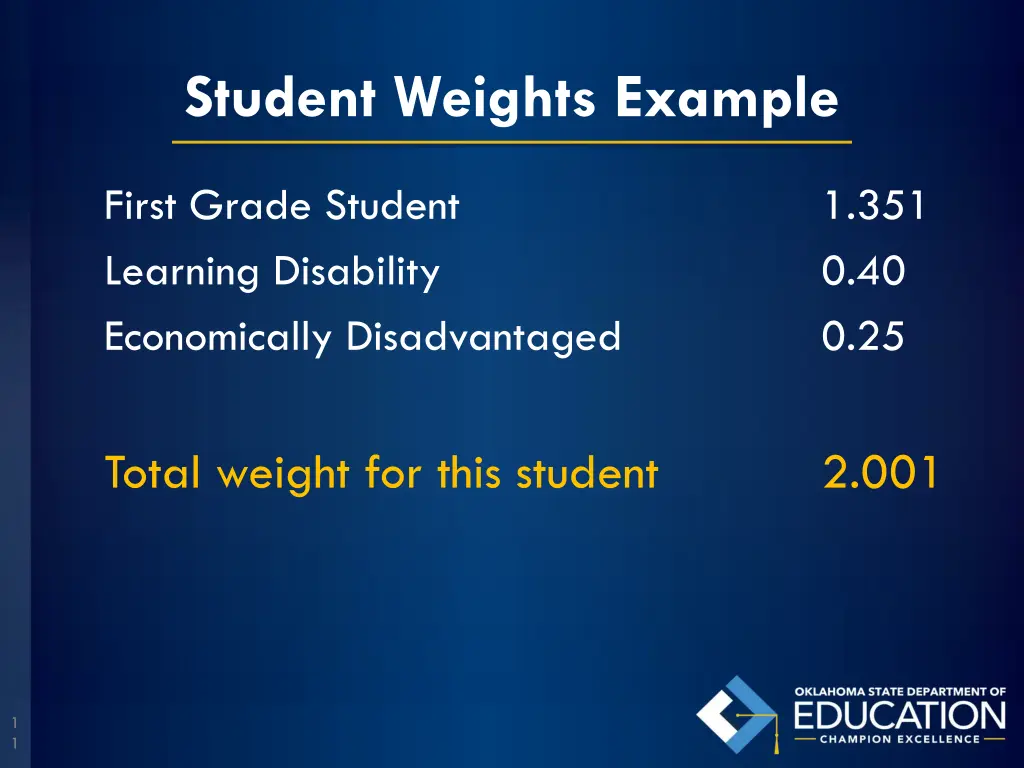 Student Weights Example

First Grade Student 1.351
Learning Disability 0.40
Economically Disadvantaged 0.25

Total weight for this student 2.001

11

OKLAHOMA STATE DEPARTMENT OF
EDUCATION
CHAMPION EXCELLENCE